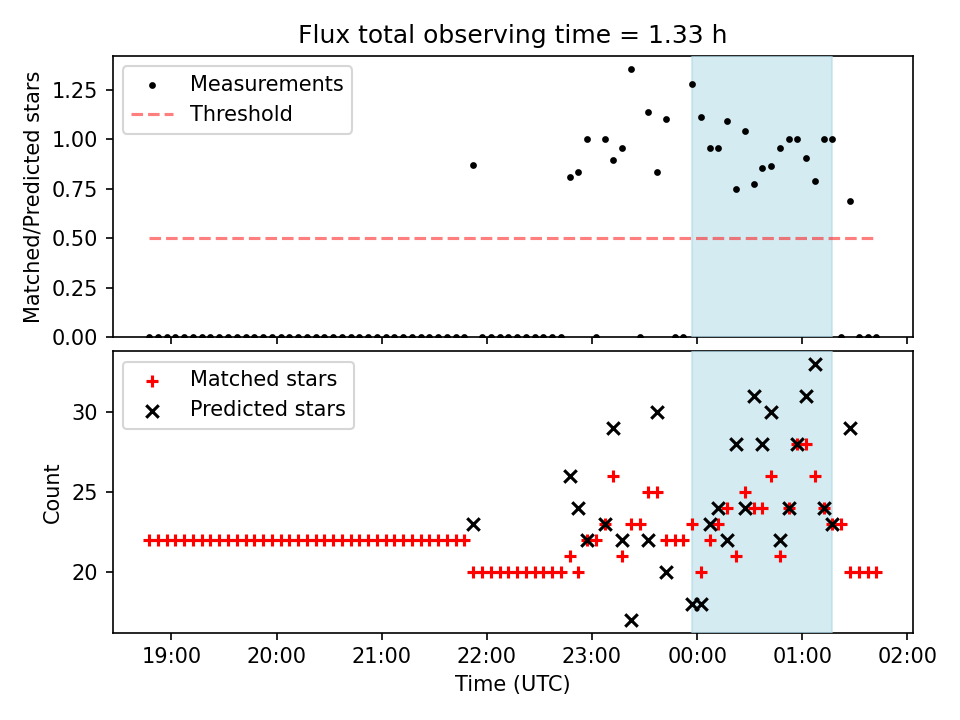 Flux total observing time = 1.33 h

Measurements
Threshold

Matched/Predicted stars

1.25
1.00
0.75
0.50
0.25
0.00

Matched stars
Predicted stars

Count

30
25
20

19:00
20:00
21:00
22:00
23:00
00:00
01:00
02:00

Time (UTC)